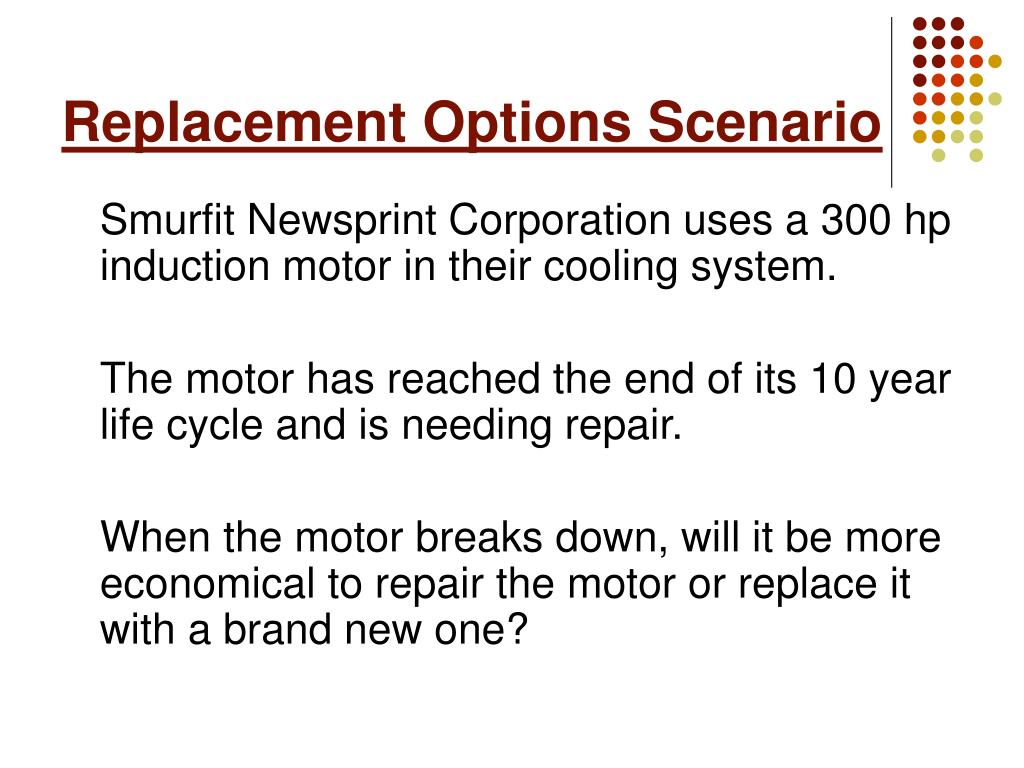 Replacement Options Scenario

Smurfit Newsprint Corporation uses a 300 hp induction motor in their cooling system.

The motor has reached the end of its 10 year life cycle and is needing repair.

When the motor breaks down, will it be more economical to repair the motor or replace it with a brand new one?